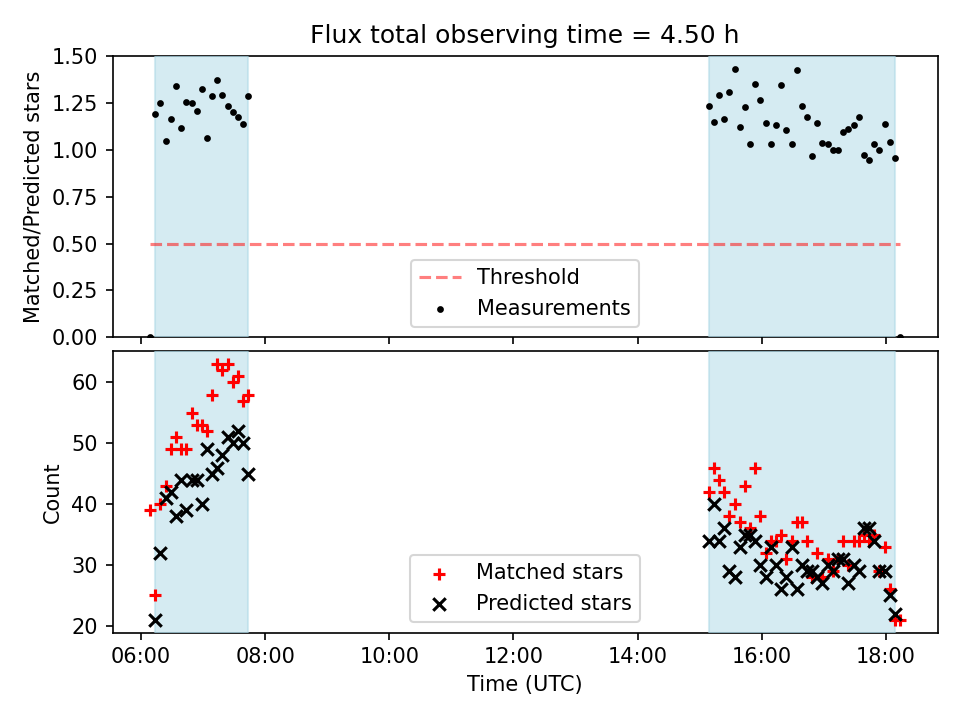 Flux total observing time = 4.50 h

Matched/Predicted stars

1.50
1.25
1.00
0.75
0.50
0.25
0.00

Threshold
Measurements

Count

60
50
40
30
20

Matched stars
Predicted stars

06:00
08:00
10:00
12:00
14:00
16:00
18:00

Time (UTC)